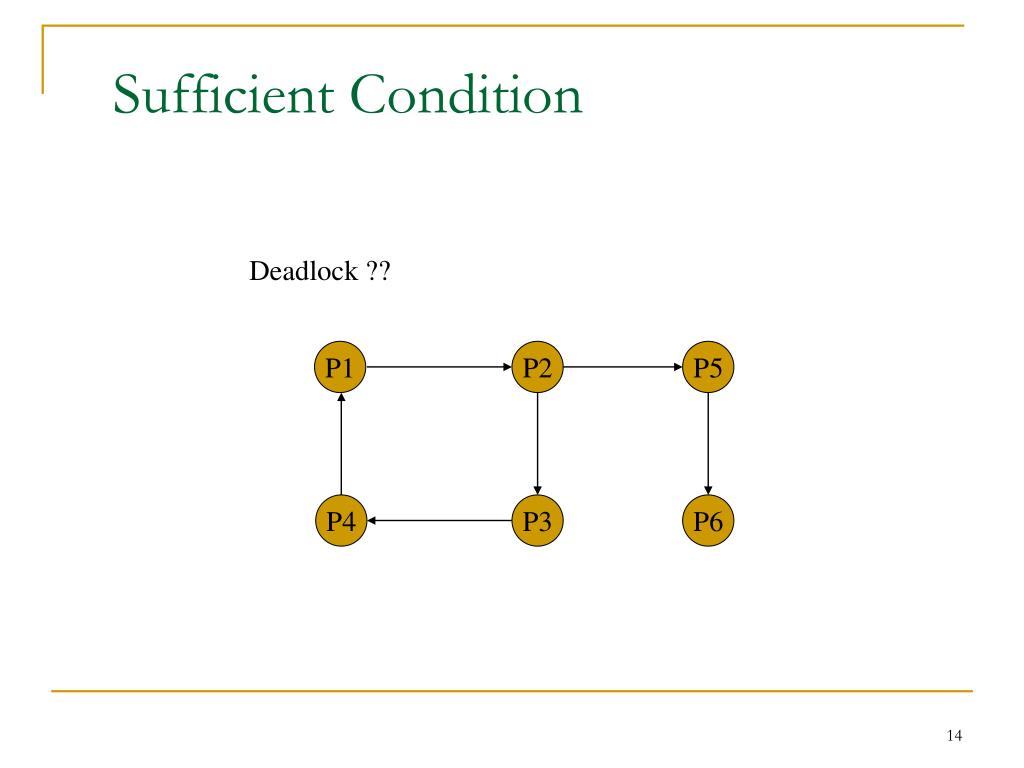 Sufficient Condition

Deadlock ??

P1

P2

P5

P4

P3

P6

14